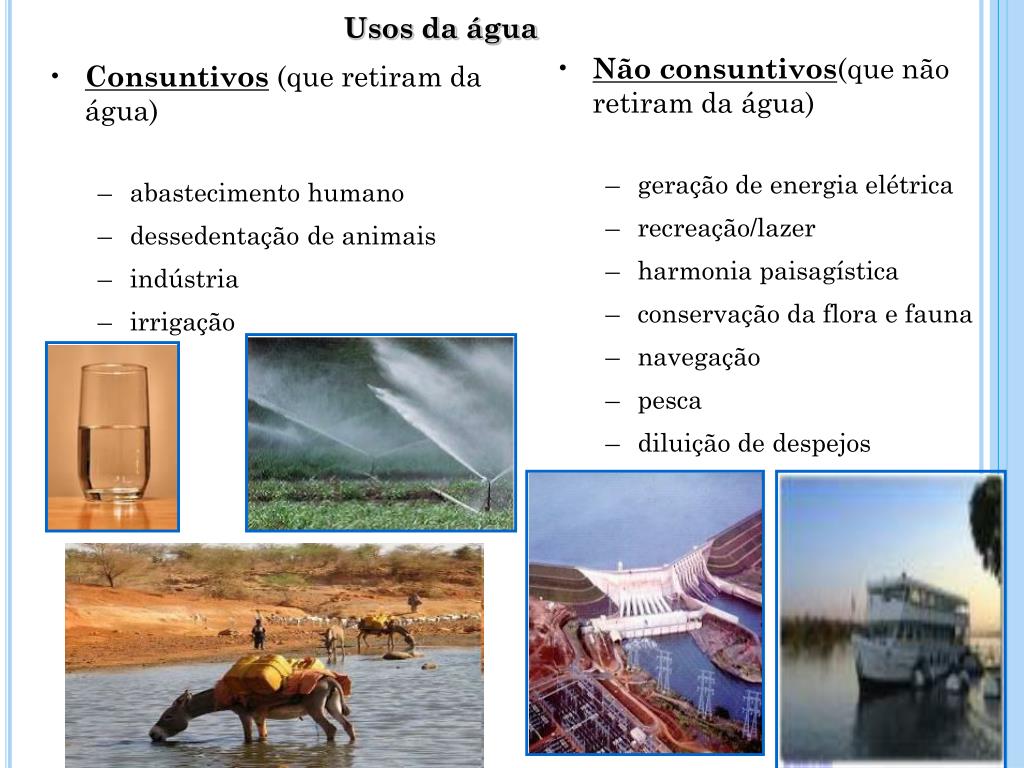 Usos da água

• Consuntivos (que retiram da água)

– abastecimento humano
– dessedentação de animais
– indústria
– irrigação

• Não consuntivos(que não retiram da água)

– geração de energia elétrica
– recreação/lazer
– harmonia paisagística
– conservação da flora e fauna
– navegação
– pesca
– diluição de despejos